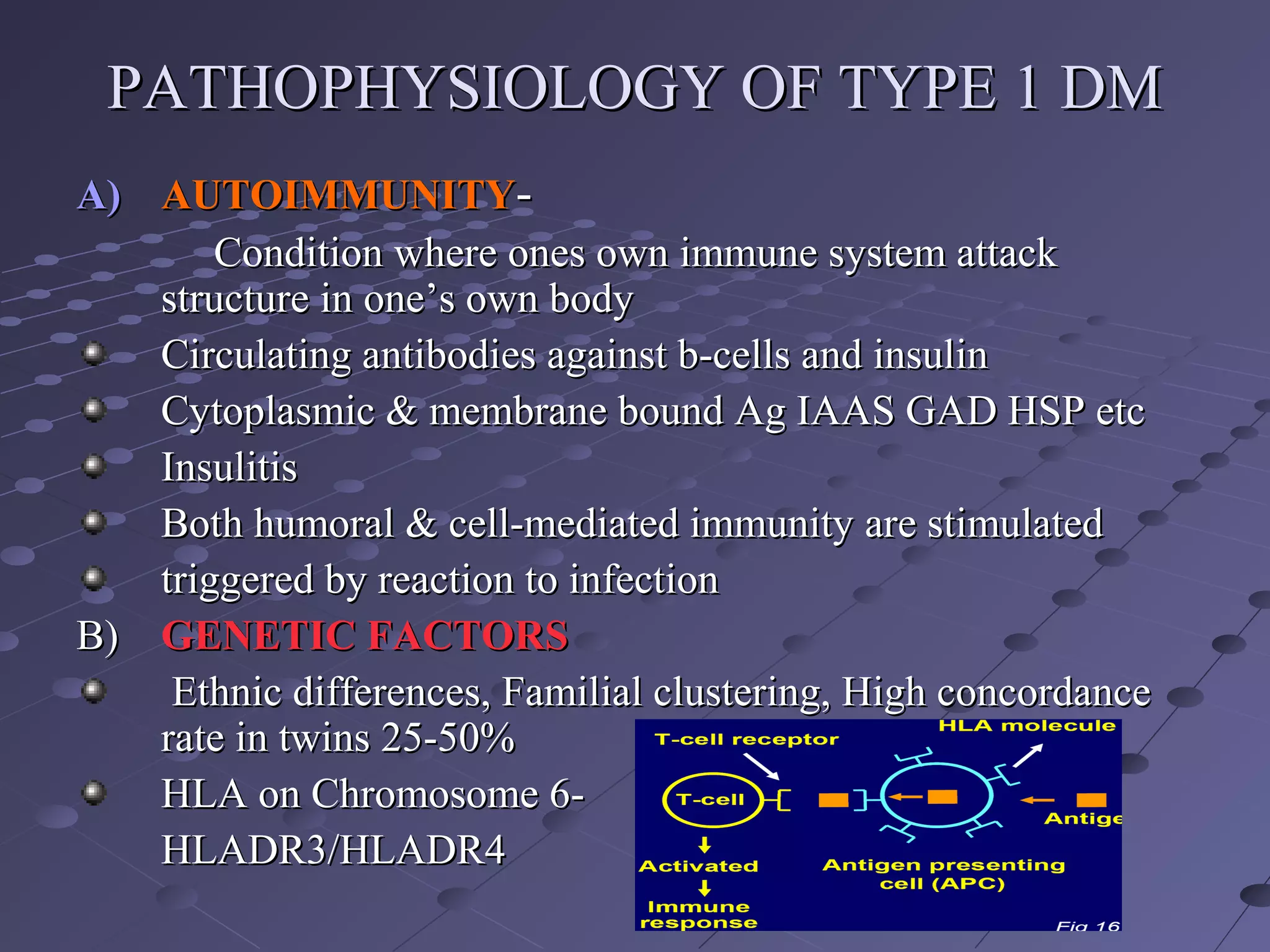 PATHOPHYSIOLOGY OF TYPE 1 DM

A) AUTOIMMUNITY-

Condition where ones own immune system attack structure in one's own body

Circulating antibodies against b-cells and insulin

Cytoplasmic & membrane bound Ag IAAS GAD HSP etc

Insulitis

Both humoral & cell-mediated immunity are stimulated

triggered by reaction to infection

B) GENETIC FACTORS

Ethnic differences, Familial clustering, High concordance rate in twins 25-50%

HLA on Chromosome 6- HLADR3/HLADR4

T-cell receptor
HLA molecule
T-cell
Antige
Activated
Immune response
Antigen presenting cell (APC)
Fig 16